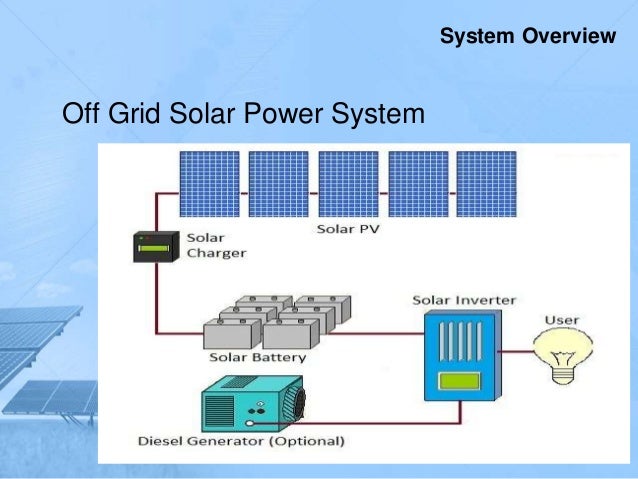 System Overview

Off Grid Solar Power System

Solar PV

Solar Charger

Solar Inverter

User

Solar Battery

Diesel Generator (Optional)